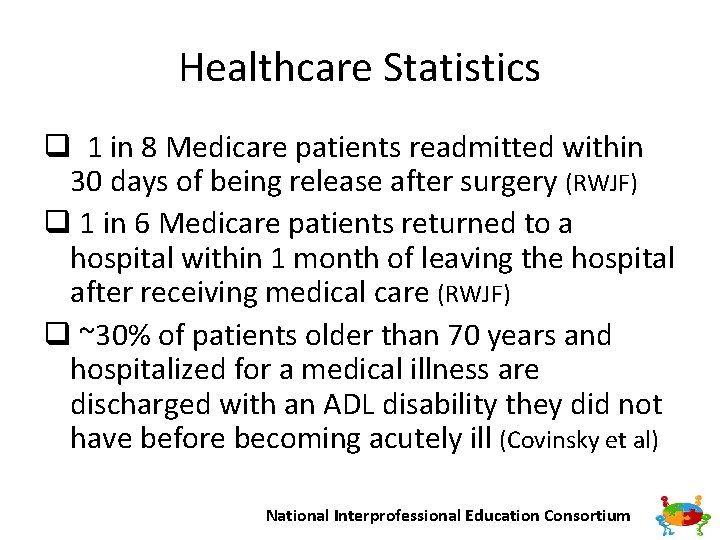 Healthcare Statistics

❑ 1 in 8 Medicare patients readmitted within 30 days of being release after surgery (RWJF)

❑ 1 in 6 Medicare patients returned to a hospital within 1 month of leaving the hospital after receiving medical care (RWJF)

❑ ~30% of patients older than 70 years and hospitalized for a medical illness are discharged with an ADL disability they did not have before becoming acutely ill (Covinsky et al)

National Interprofessional Education Consortium